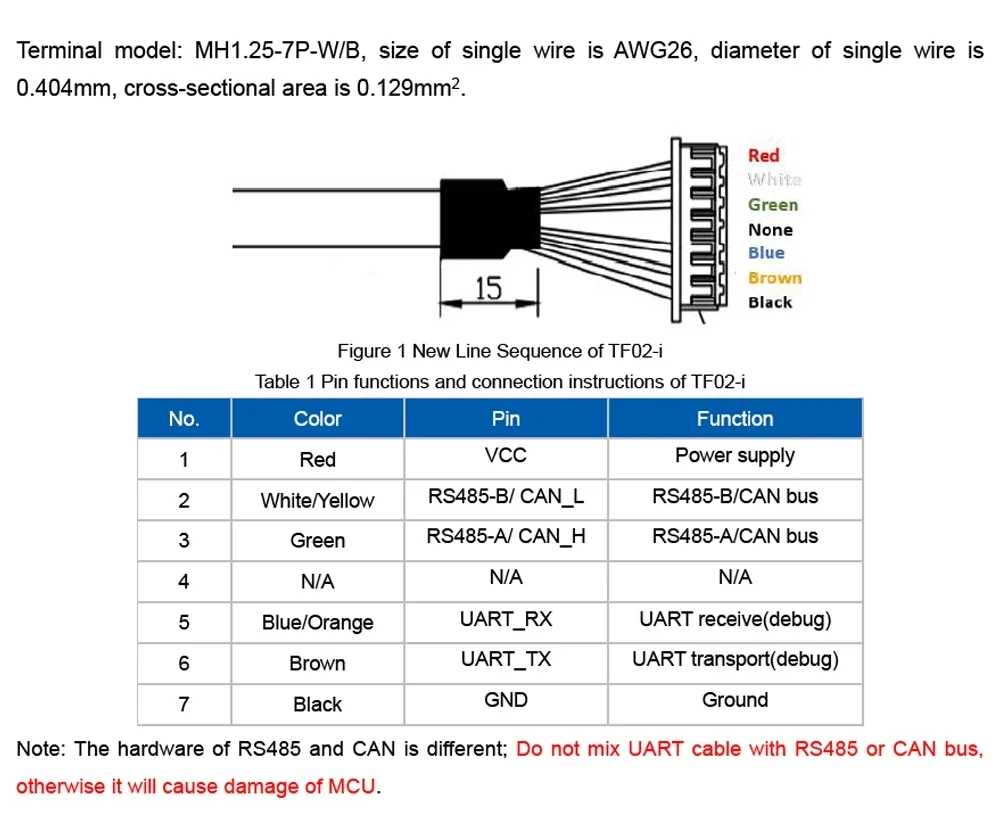 Terminal model: MH1.25-7P-W/B, size of single wire is AWG26, diameter of single wire is 0.404mm, cross-sectional area is 0.129mm$^2$.

15

Red
White
Green
None
Blue
Brown
Black

Figure 1 New Line Sequence of TF02-i

Table 1 Pin functions and connection instructions of TF02-i

| No. | Color | Pin | Function |
|---|---|---|---|
| 1 | Red | VCC | Power supply |
| 2 | White/Yellow | RS485-B/ CAN_L | RS485-B/CAN bus |
| 3 | Green | RS485-A/ CAN_H | RS485-A/CAN bus |
| 4 | N/A | N/A | N/A |
| 5 | Blue/Orange | UART_RX | UART receive(debug) |
| 6 | Brown | UART_TX | UART transport(debug) |
| 7 | Black | GND | Ground |

Note: The hardware of RS485 and CAN is different; Do not mix UART cable with RS485 or CAN bus, otherwise it will cause damage of MCU.